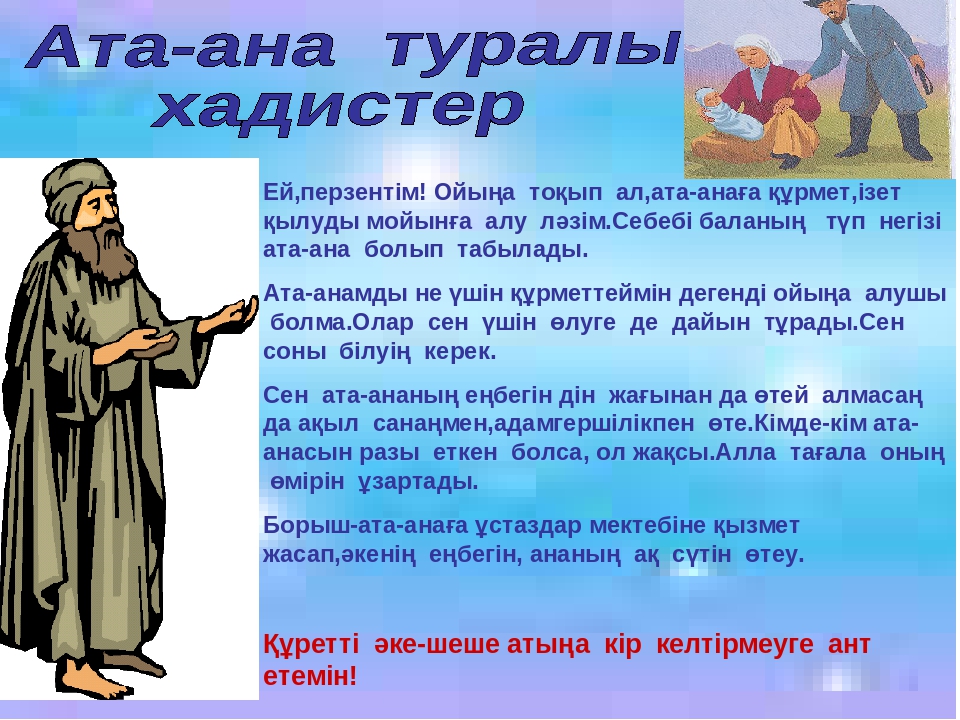 Ата-ана туралы хадистер

Ей,перзентім! Ойыңа тоқып ал,ата-анаға құрмет,ізет қылуды мойынға алу лəзім.Себебі баланың түп негізі ата-ана болып табылады.

Ата-анамды не үшін құрметтеймін дегенді ойыңа алушы болма.Олар сен үшін өлуге де дайын тұрады.Сен соны білуің керек.

Сен ата-ананың еңбегін дін жағынан да өтей алмасаң да ақыл санаңмен,адамгершілікпен өте.Кімде-кім ата-анасын разы еткен болса, ол жақсы.Алла тағала оның өмірін ұзартады.

Борыш-ата-анаға ұстаздар мектебіне қызмет жасап,əкенің еңбегін, ананың ақ сүтін өтеу.

Құретті əке-шеше атыңа кір келтірмеуге ант етемін!